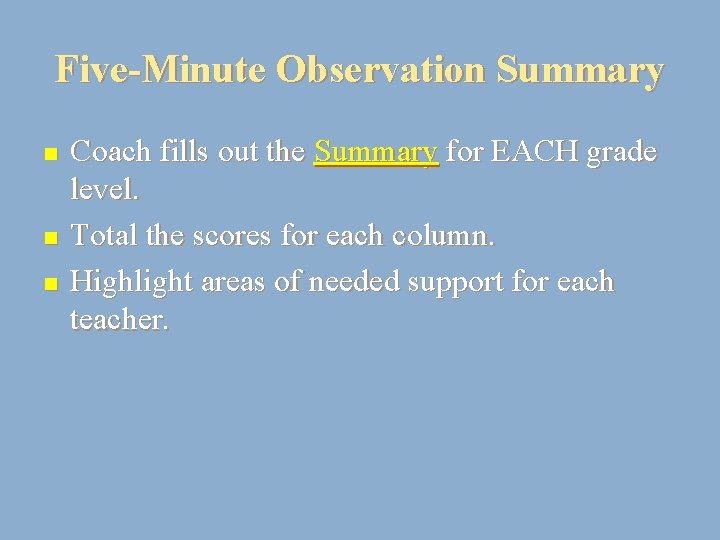 Five-Minute Observation Summary

- Coach fills out the Summary for EACH grade level.
- Total the scores for each column.
- Highlight areas of needed support for each teacher.